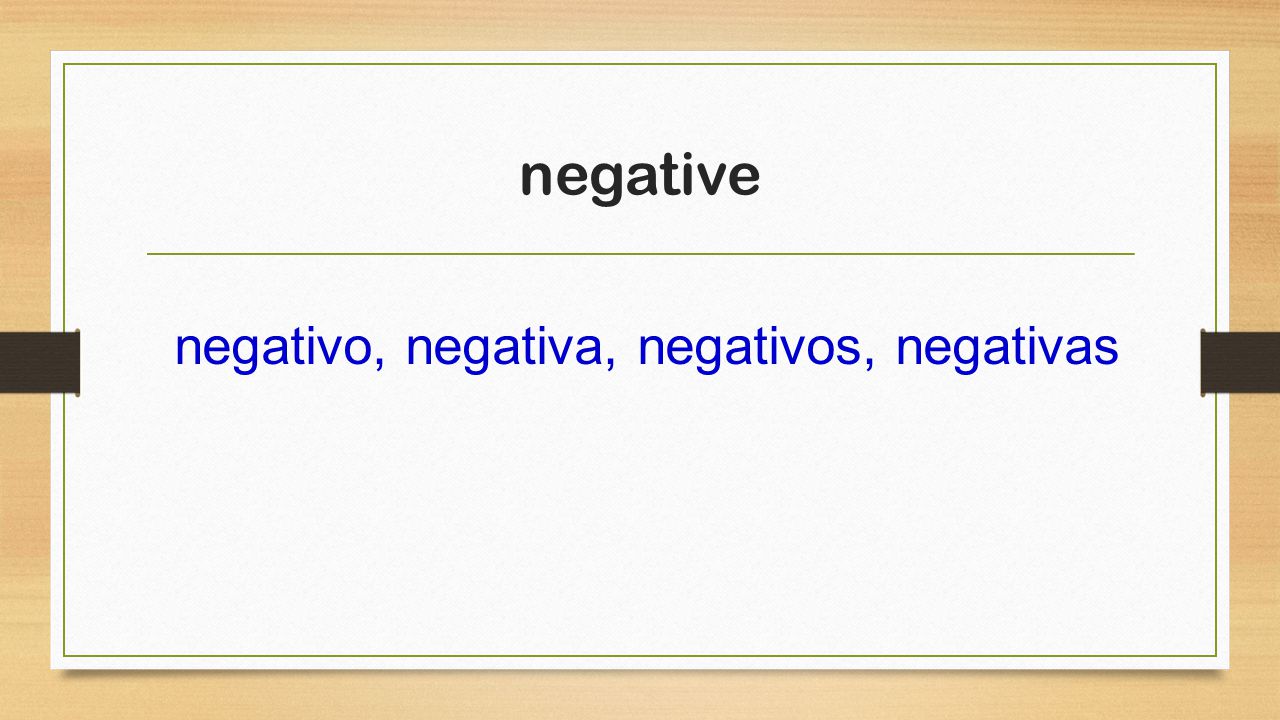 negative

negativo, negativa, negativos, negativas